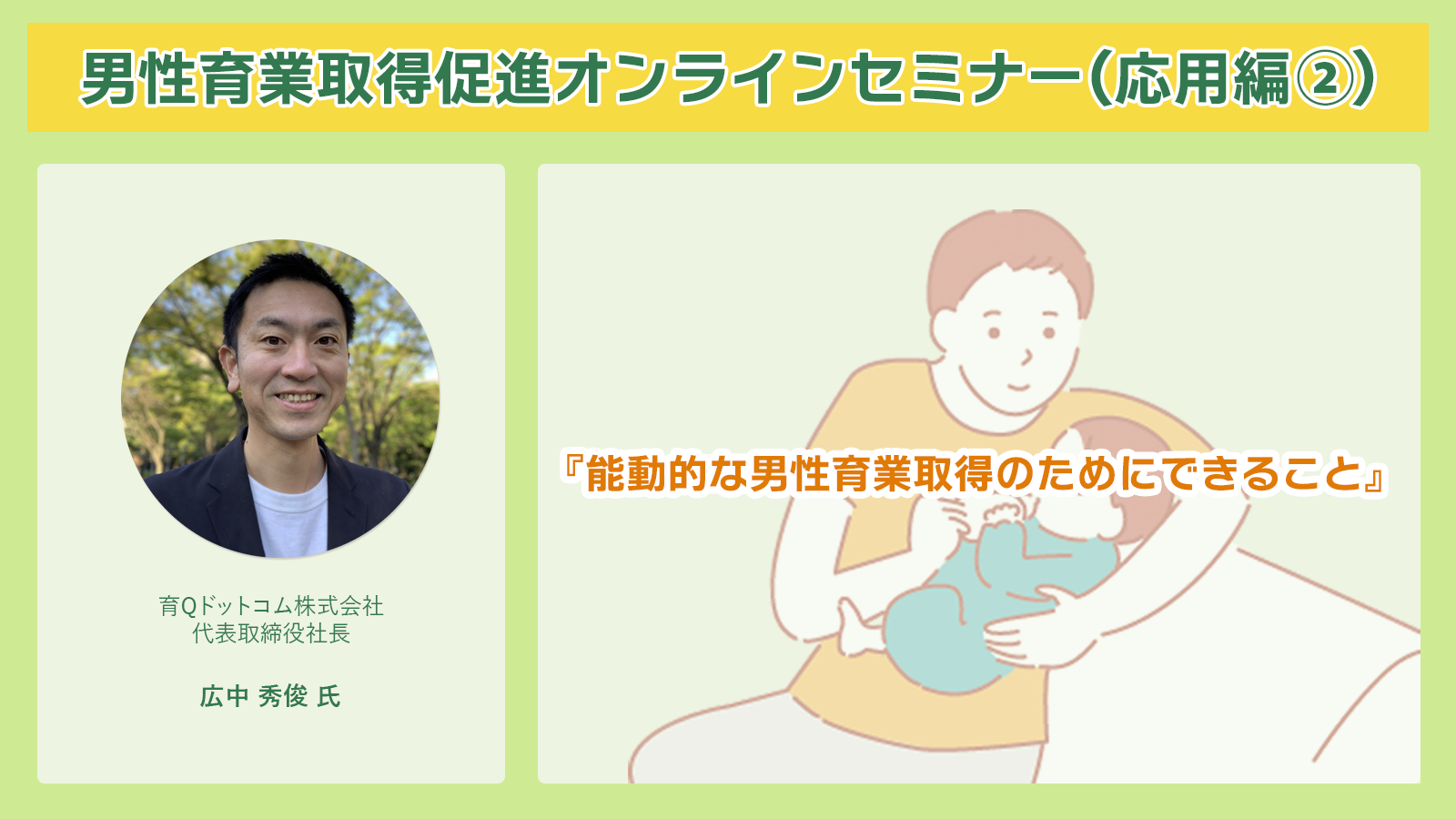 男性育業取得促進オンラインセミナー（応用編②）

育Qドットコム株式会社
代表取締役社長

広中 秀俊 氏

『能動的な男性育業取得のためにできること』